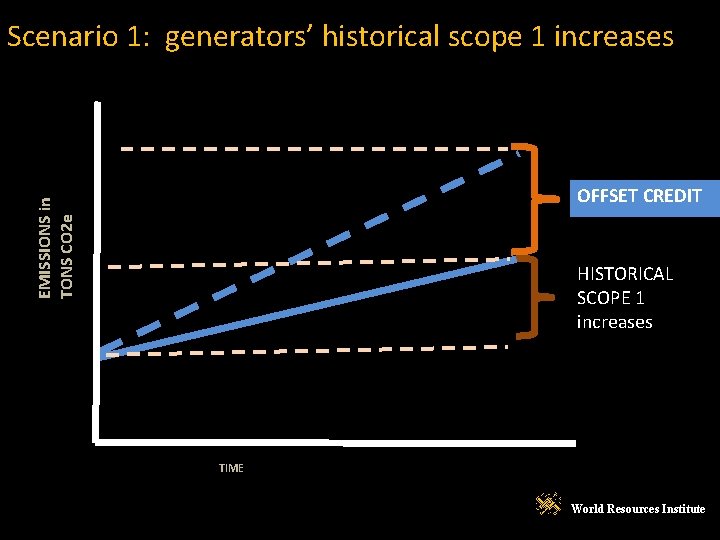 Scenario 1: generators' historical scope 1 increases

EMISSIONS in TONS CO2e

OFFSET CREDIT

HISTORICAL SCOPE 1 increases

TIME

World Resources Institute